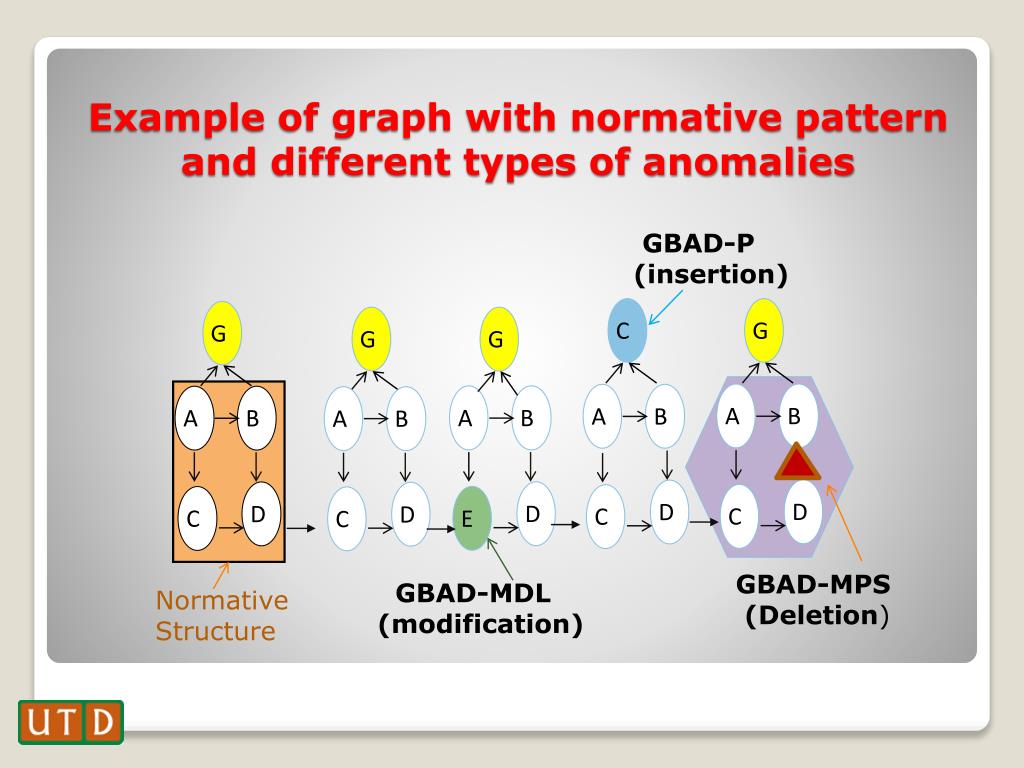 Example of graph with normative pattern and different types of anomalies

GBAD-P
(insertion)

G
A B
C D

G
A B
C D

G
A B
E D

C
A B
C D

G
A B
C D

Normative Structure

GBAD-MDL
(modification)

GBAD-MPS
(Deletion)

UTD